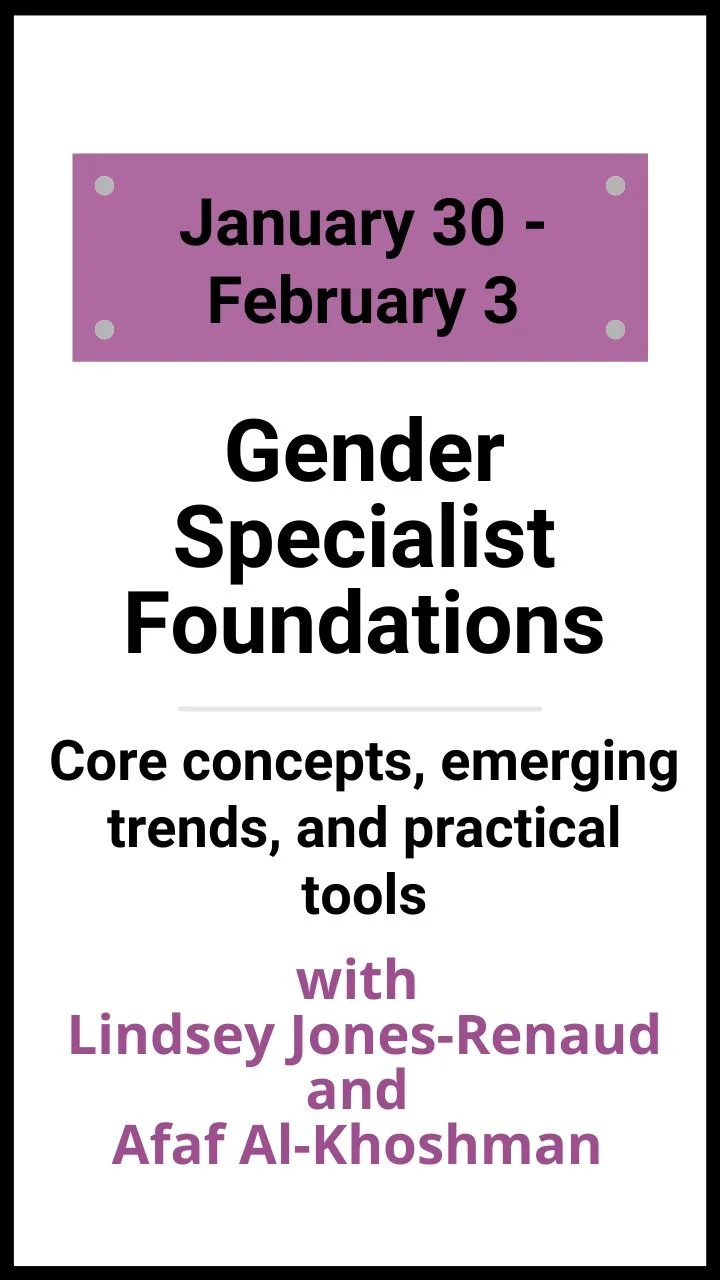 January 30 - February 3

Gender Specialist Foundations

Core concepts, emerging trends, and practical tools

with
Lindsey Jones-Renaud
and
Afaf Al-Khoshman